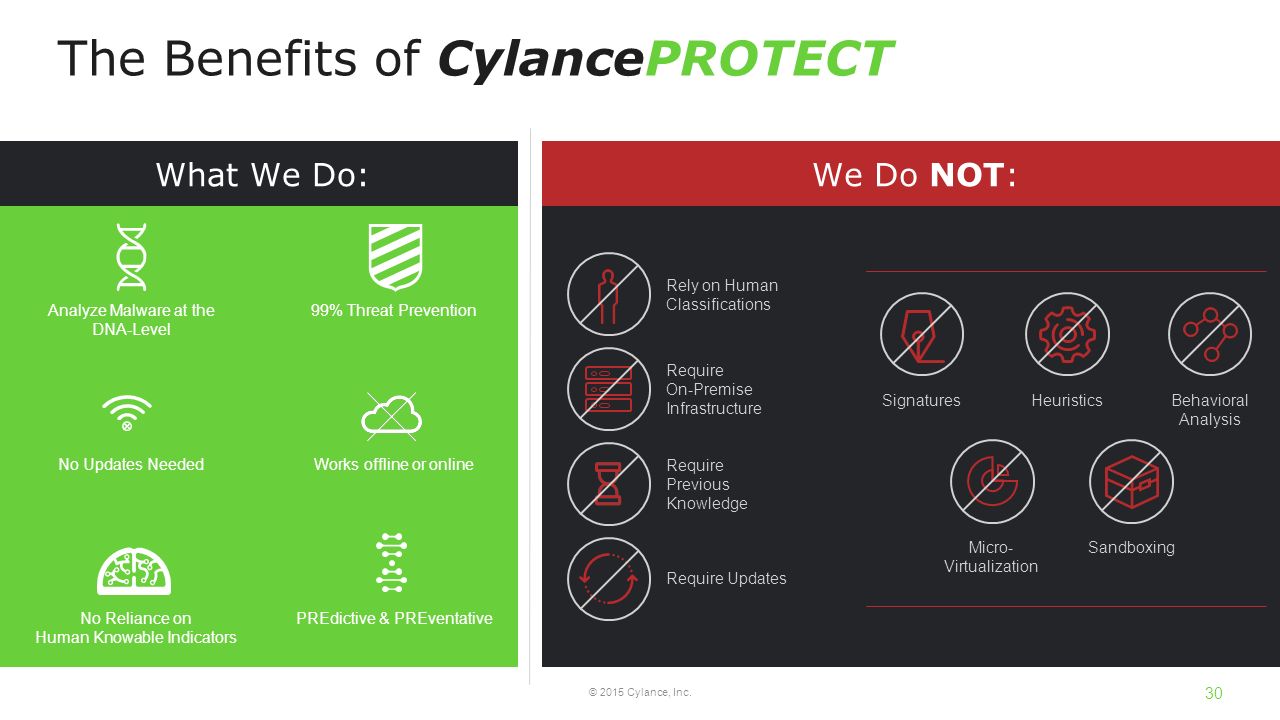 The Benefits of CylancePROTECT

What We Do:

Analyze Malware at the DNA-Level

99% Threat Prevention

No Updates Needed

Works offline or online

No Reliance on Human Knowable Indicators

PREdictive & PREventative

We Do NOT:

Rely on Human Classifications

Require On-Premise Infrastructure

Require Previous Knowledge

Require Updates

Signatures

Heuristics

Behavioral Analysis

Micro-Virtualization

Sandboxing

© 2015 Cylance, Inc.

30